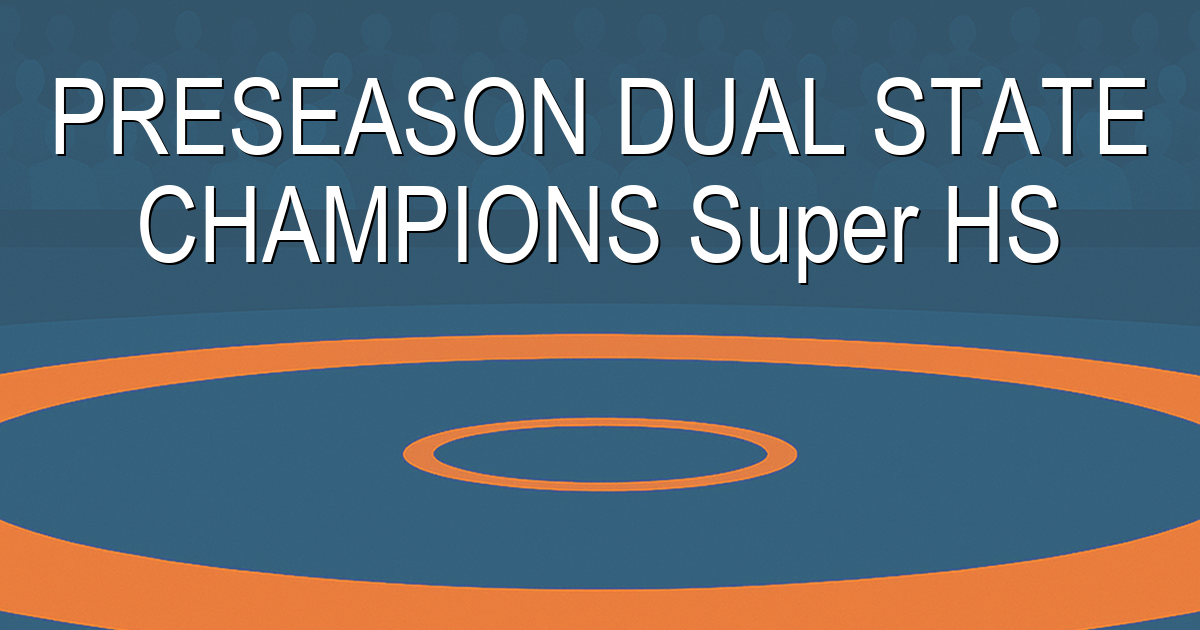 PRESEASON DUAL STATE CHAMPIONS Super HS